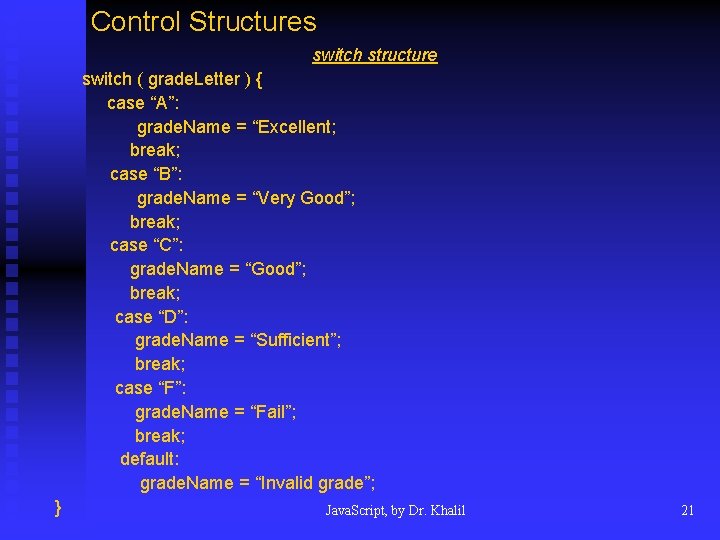 Control Structures

switch structure

switch ( gradeLetter ) {
case “A”:
gradeName = “Excellent;
break;
case “B”:
gradeName = “Very Good”;
break;
case “C”:
gradeName = “Good”;
break;
case “D”:
gradeName = “Sufficient”;
break;
case “F”:
gradeName = “Fail”;
break;
default:
gradeName = “Invalid grade”;
}

JavaScript, by Dr. Khalil

21